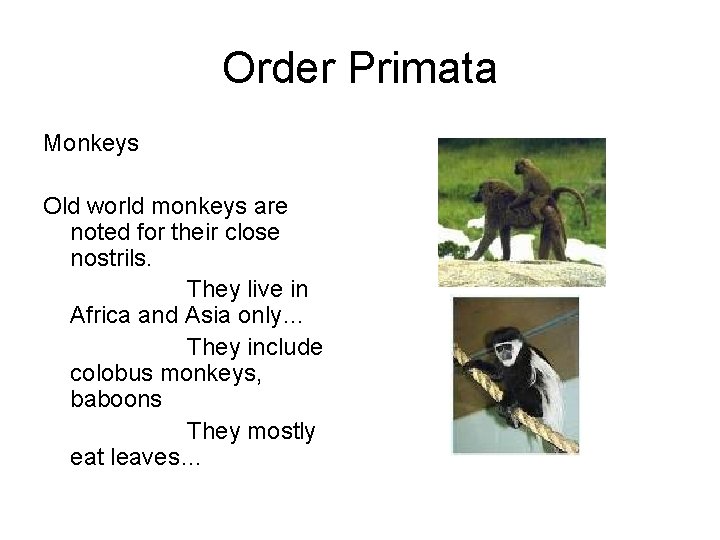 Order Primata

Monkeys

Old world monkeys are noted for their close nostrils.
They live in Africa and Asia only…
They include colobus monkeys, baboons
They mostly eat leaves…